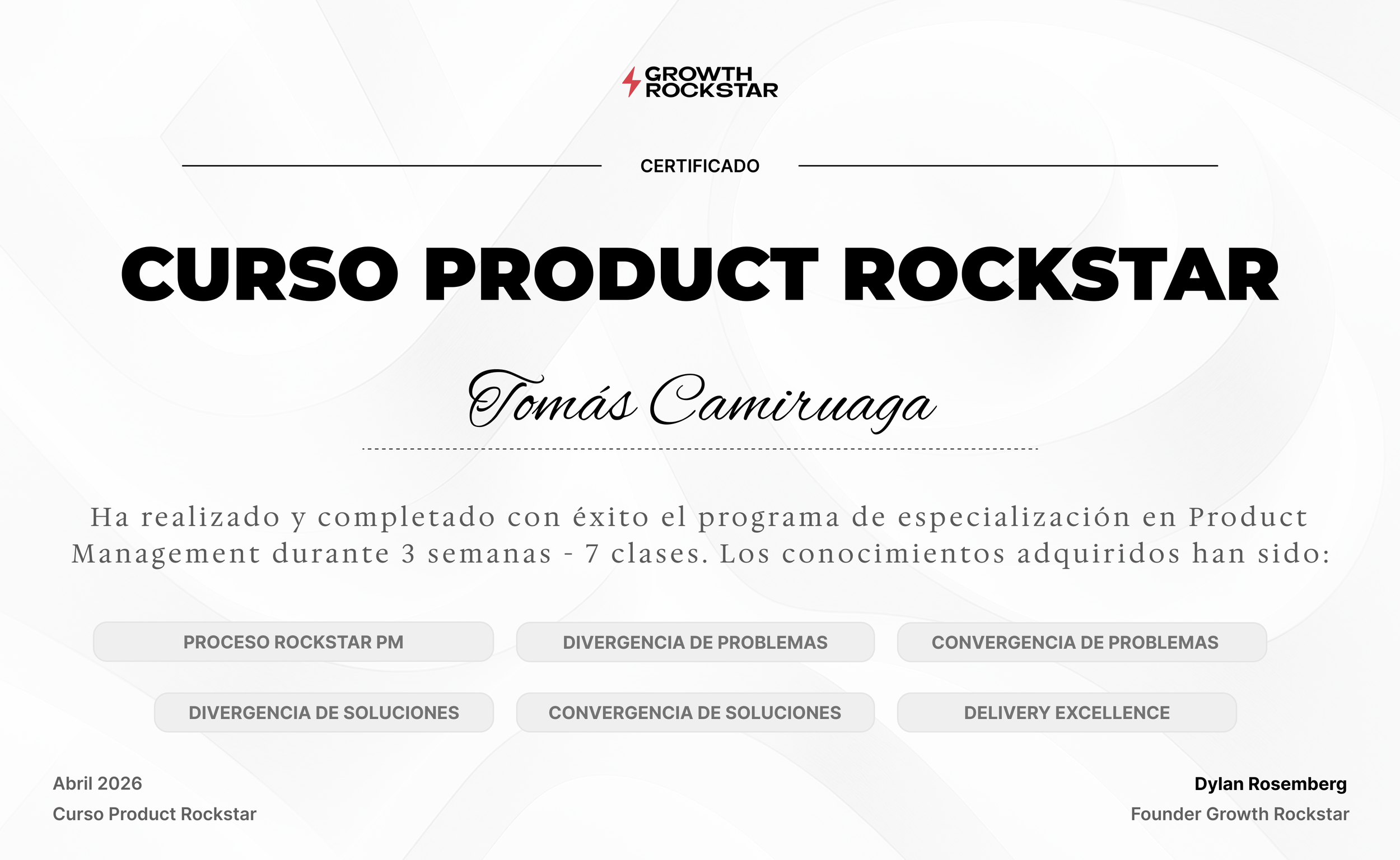 GROWTH ROCKSTAR

CERTIFICADO

CURSO PRODUCT ROCKSTAR

Tomás Camiruaga

Ha realizado y completado con éxito el programa de especialización en Product Management durante 3 semanas - 7 clases. Los conocimientos adquiridos han sido:

PROCESO ROCKSTAR PM

DIVERGENCIA DE PROBLEMAS

CONVERGENCIA DE PROBLEMAS

DIVERGENCIA DE SOLUCIONES

CONVERGENCIA DE SOLUCIONES

DELIVERY EXCELLENCE

Abril 2026
Curso Product Rockstar

Dylan Rosemberg
Founder Growth Rockstar